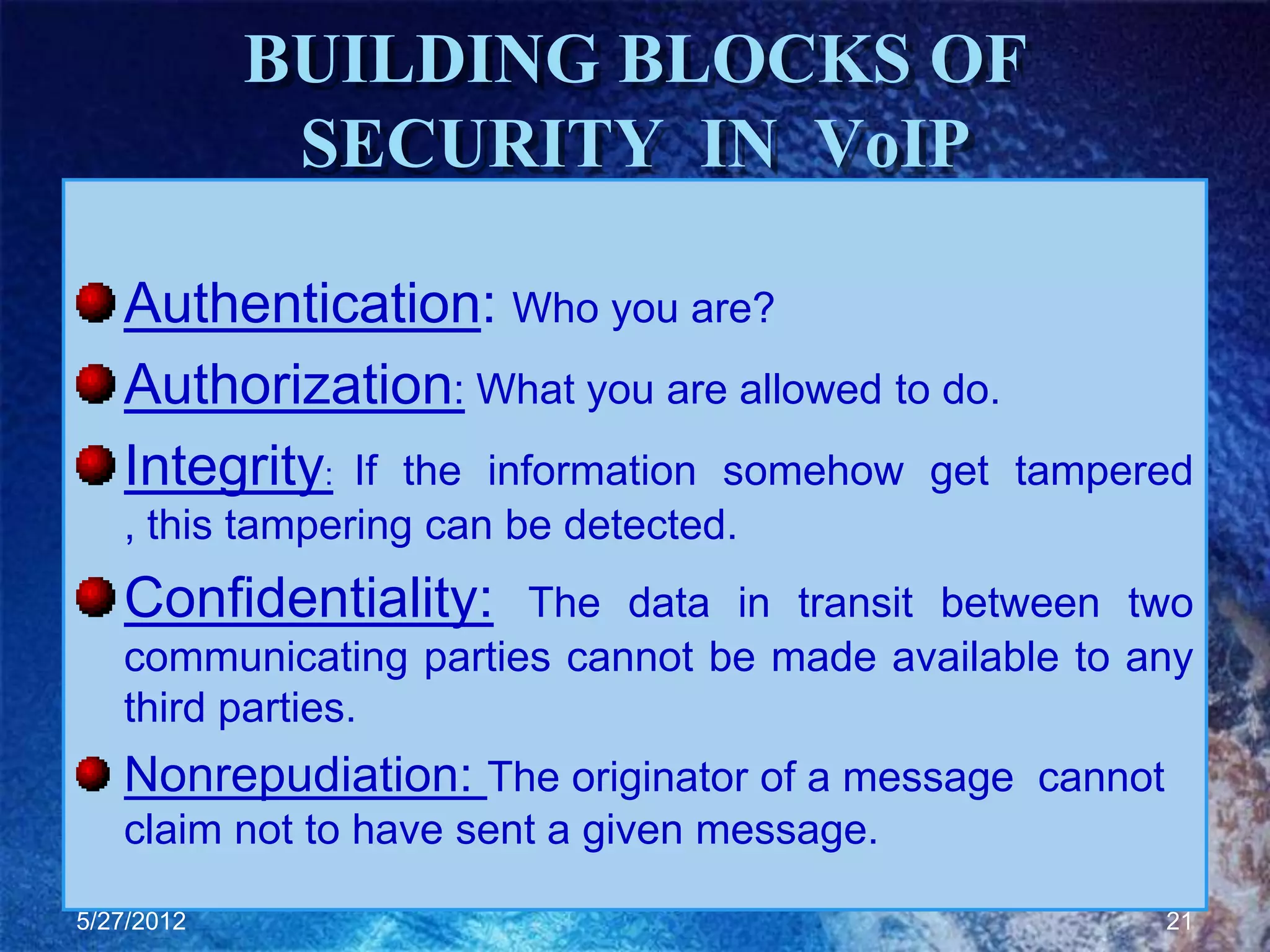 BUILDING BLOCKS OF SECURITY IN VoIP

Authentication: Who you are?

Authorization: What you are allowed to do.

Integrity: If the information somehow get tampered , this tampering can be detected.

Confidentiality: The data in transit between two communicating parties cannot be made available to any third parties.

Nonrepudiation: The originator of a message cannot claim not to have sent a given message.

5/27/2012

21